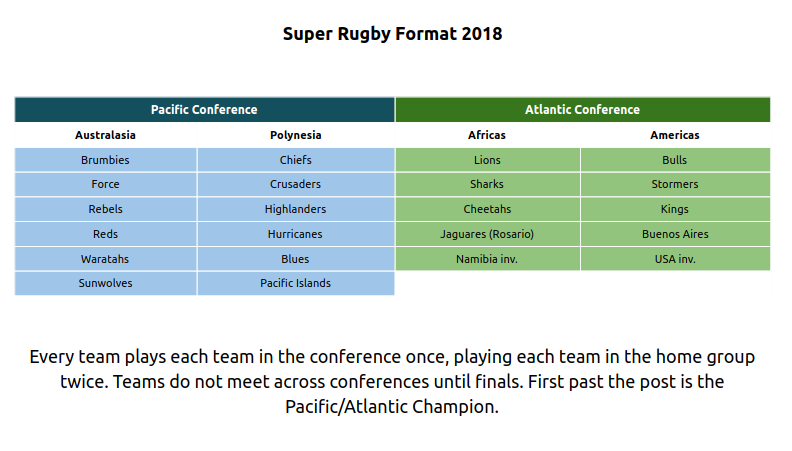 Super Rugby Format 2018

| Pacific Conference | | Atlantic Conference | |
|---|---|---|---|
| Australasia | Polynesia | Africas | Americas |
| Brumbies | Chiefs | Lions | Bulls |
| Force | Crusaders | Sharks | Stormers |
| Rebels | Highlanders | Cheetahs | Kings |
| Reds | Hurricanes | Jaguares (Rosario) | Buenos Aires |
| Waratahs | Blues | Namibia inv. | USA inv. |
| Sunwolves | Pacific Islands | | |

Every team plays each team in the conference once, playing each team in the home group twice. Teams do not meet across conferences until finals. First past the post is the Pacific/Atlantic Champion.